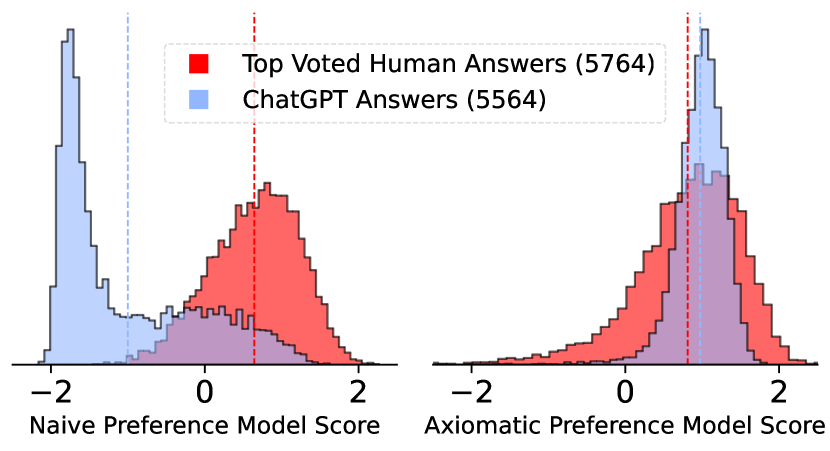 Top Voted Human Answers (5764)
ChatGPT Answers (5564)

−2
0
2
Naive Preference Model Score

−2
0
2
Axiomatic Preference Model Score